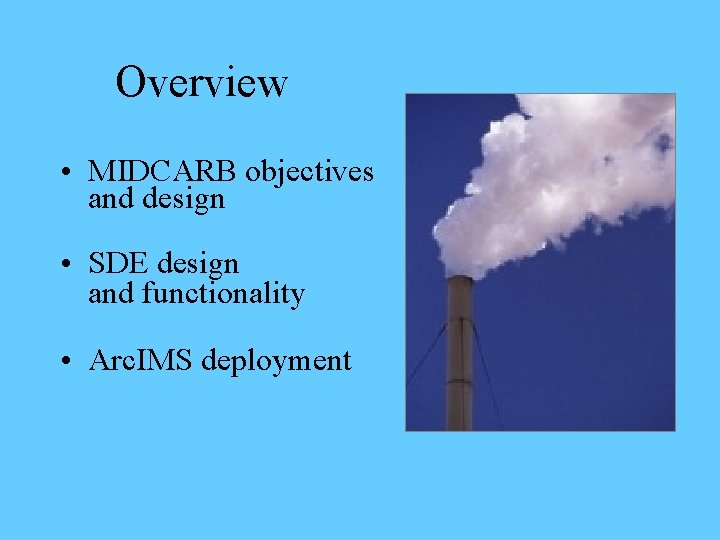 Overview

• MIDCARB objectives and design

• SDE design and functionality

• ArcIMS deployment